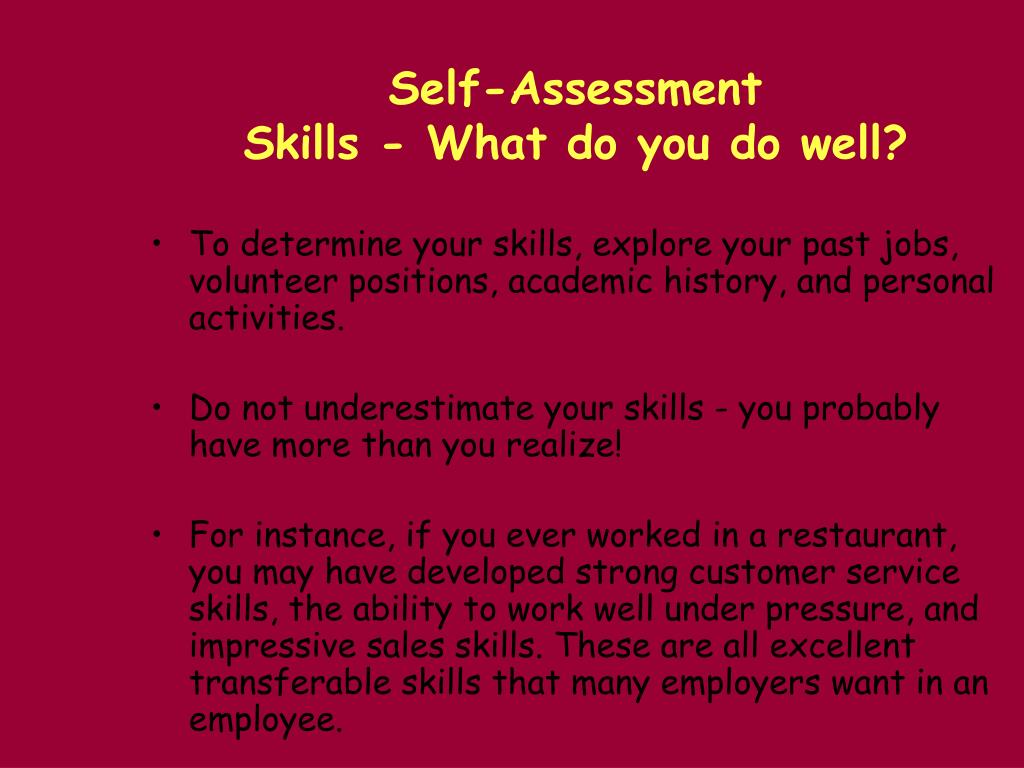 Self-Assessment
Skills - What do you do well?

• To determine your skills, explore your past jobs, volunteer positions, academic history, and personal activities.

• Do not underestimate your skills - you probably have more than you realize!

• For instance, if you ever worked in a restaurant, you may have developed strong customer service skills, the ability to work well under pressure, and impressive sales skills. These are all excellent transferable skills that many employers want in an employee.